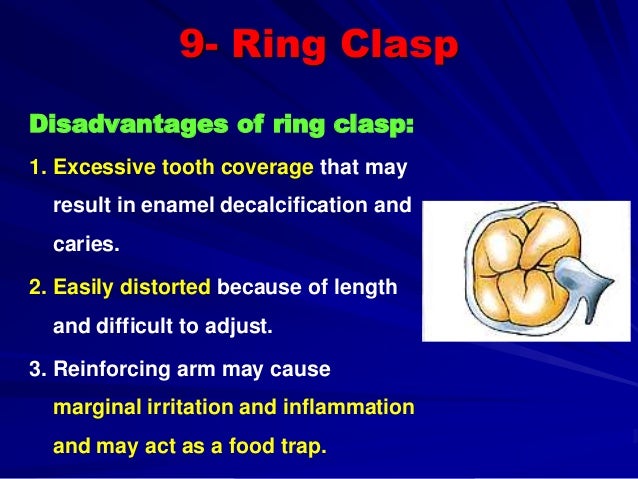 9- Ring Clasp

Disadvantages of ring clasp:

1. Excessive tooth coverage that may result in enamel decalcification and caries.

2. Easily distorted because of length and difficult to adjust.

3. Reinforcing arm may cause marginal irritation and inflammation and may act as a food trap.